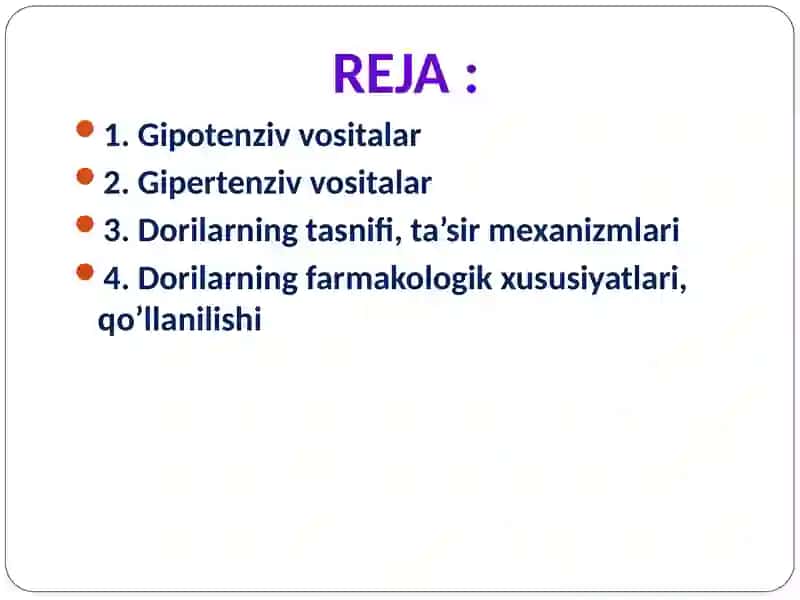 REJA :

1. Gipotenziv vositalar

2. Gipertenziv vositalar

3. Dorilarning tasnifi, ta’sir mexanizmlari

4. Dorilarning farmakologik xususiyatlari, qo’llanilishi